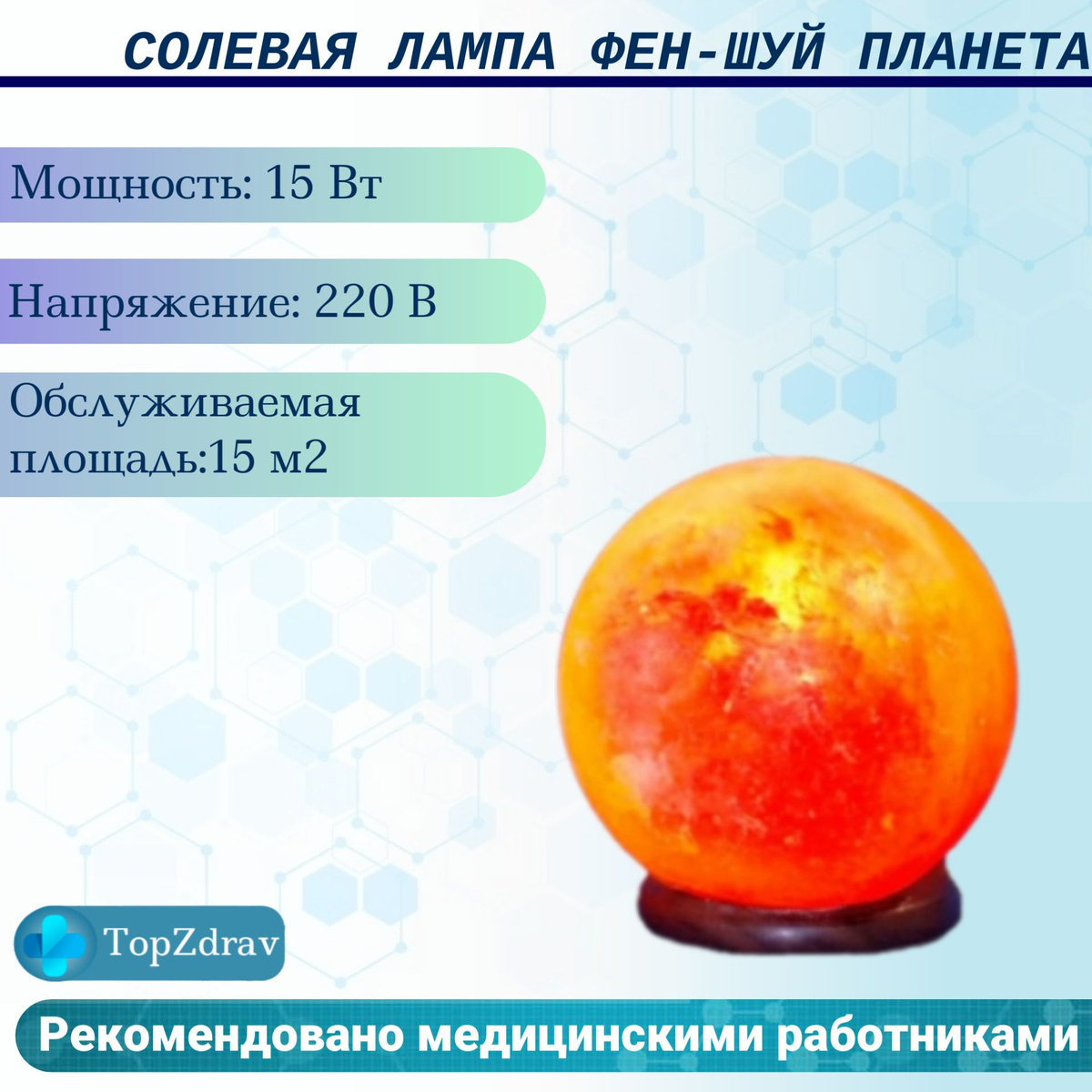 СОЛЕВАЯ ЛАМПА ФЕН-ШУЙ ПЛАНЕТА

Мощность: 15 Вт

Напряжение: 220 В

Обслуживаемая площадь:15 м2

TopZdrav

Рекомендовано медицинскими работниками